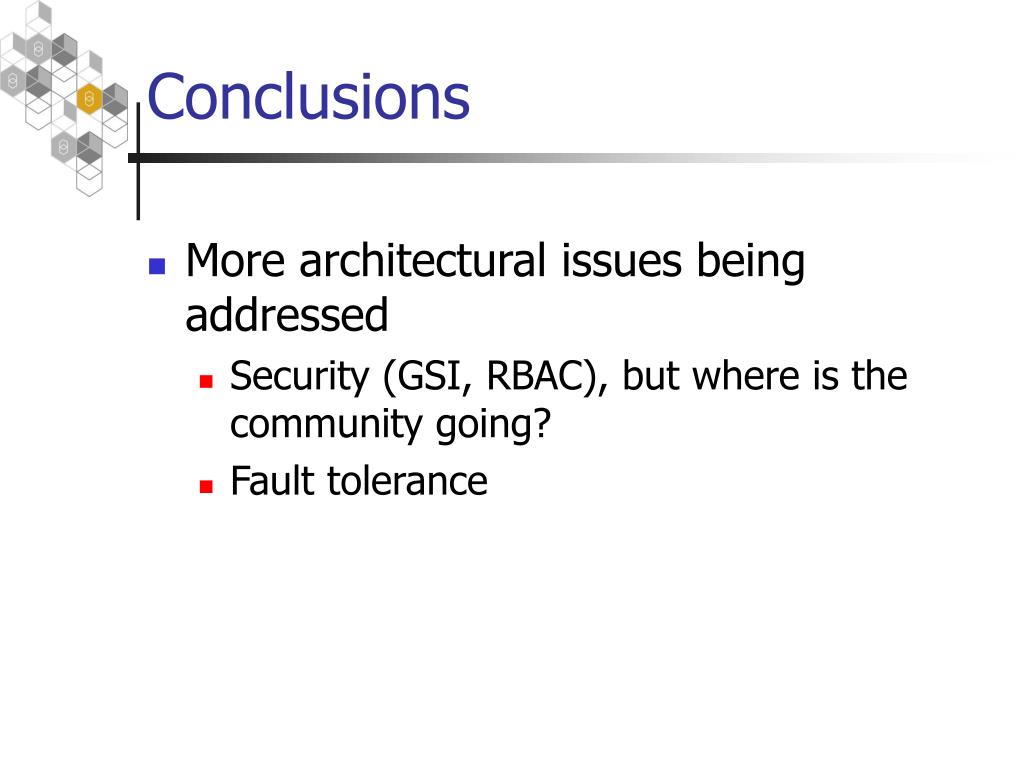 Conclusions

More architectural issues being addressed

Security (GSI, RBAC), but where is the community going?

Fault tolerance